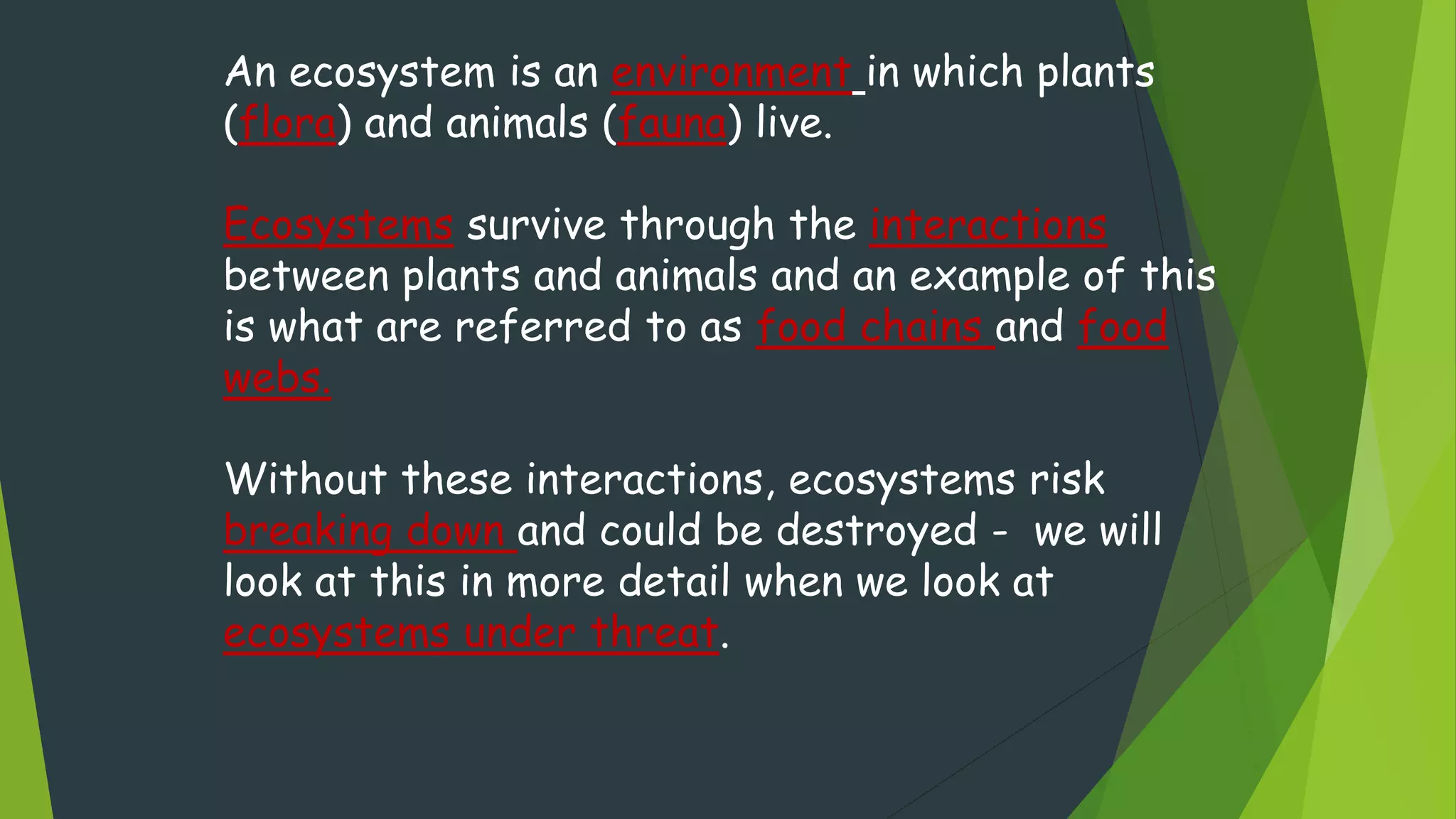 An ecosystem is an environment in which plants (flora) and animals (fauna) live.

Ecosystems survive through the interactions between plants and animals and an example of this is what are referred to as food chains and food webs.

Without these interactions, ecosystems risk breaking down and could be destroyed - we will look at this in more detail when we look at ecosystems under threat.